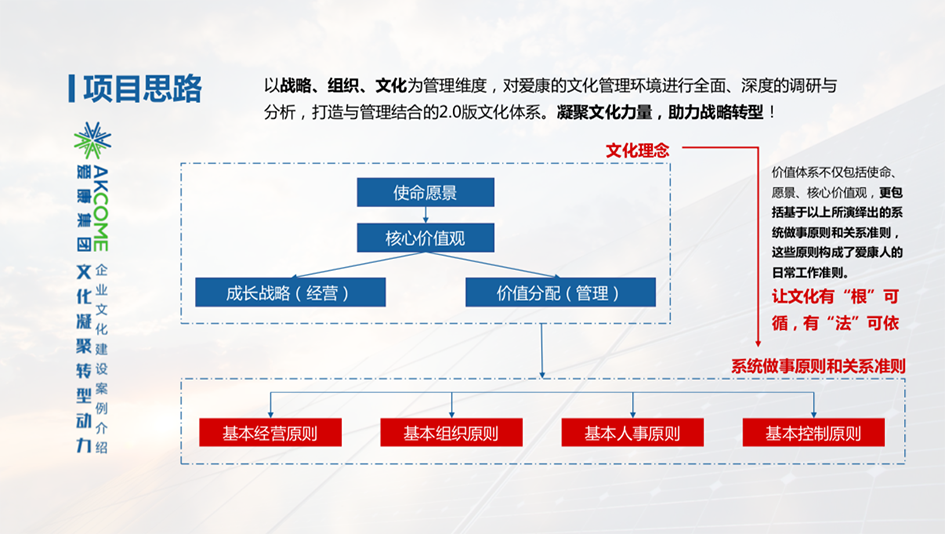 项目思路

以战略、组织、文化为管理维度，对爱康的文化管理环境进行全面、深度的调研与分析，打造与管理结合的2.0版文化体系。凝聚文化力量，助力战略转型！

AKCOME
爱康集团
文化凝聚转型动力
企业文化建设案例介绍

文化理念

使命愿景
核心价值观
成长战略（经营）
价值分配（管理）

价值体系不仅包括使命、愿景、核心价值观，更包括基于以上所演绎出的系统做事原则和关系准则，这些原则构成了爱康人的日常工作准则。

让文化有“根”可循，有“法”可依

系统做事原则和关系准则

基本经营原则
基本组织原则
基本人事原则
基本控制原则